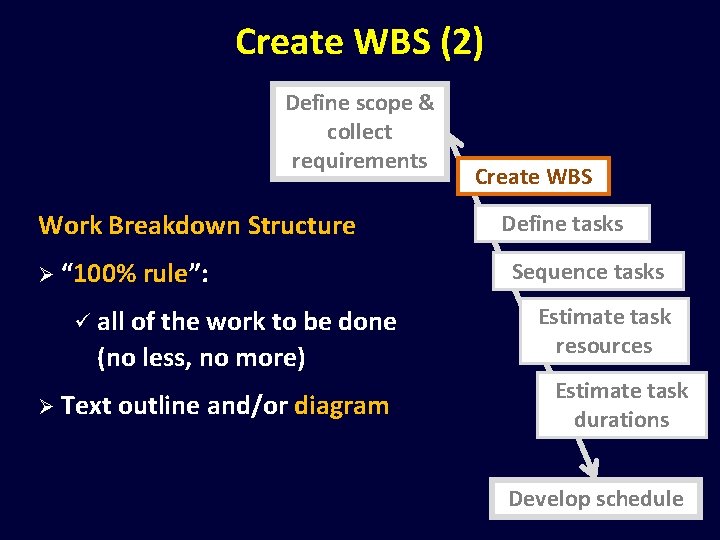 Create WBS (2)

Define scope & collect requirements

Create WBS

Define tasks

Sequence tasks

Estimate task resources

Estimate task durations

Develop schedule

Work Breakdown Structure

➢ "100% rule":

✓ all of the work to be done (no less, no more)

➢ Text outline and/or diagram